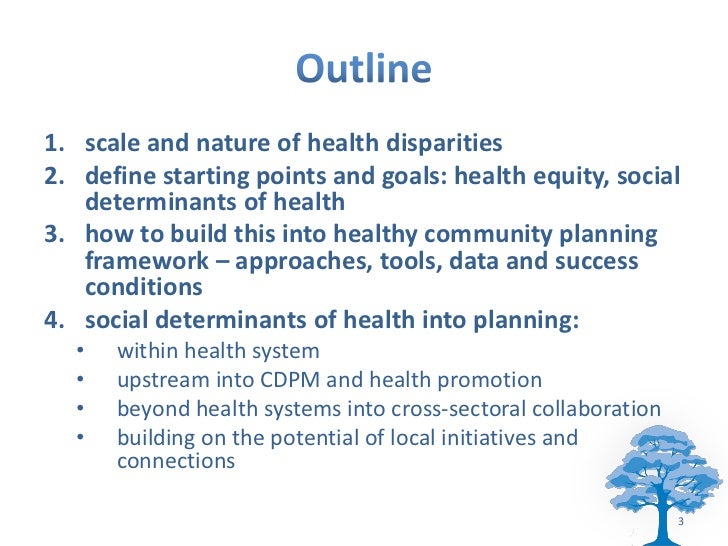 Outline

1. scale and nature of health disparities
2. define starting points and goals: health equity, social determinants of health
3. how to build this into healthy community planning framework – approaches, tools, data and success conditions
4. social determinants of health into planning:
   • within health system
   • upstream into CDPM and health promotion
   • beyond health systems into cross-sectoral collaboration
   • building on the potential of local initiatives and connections

3